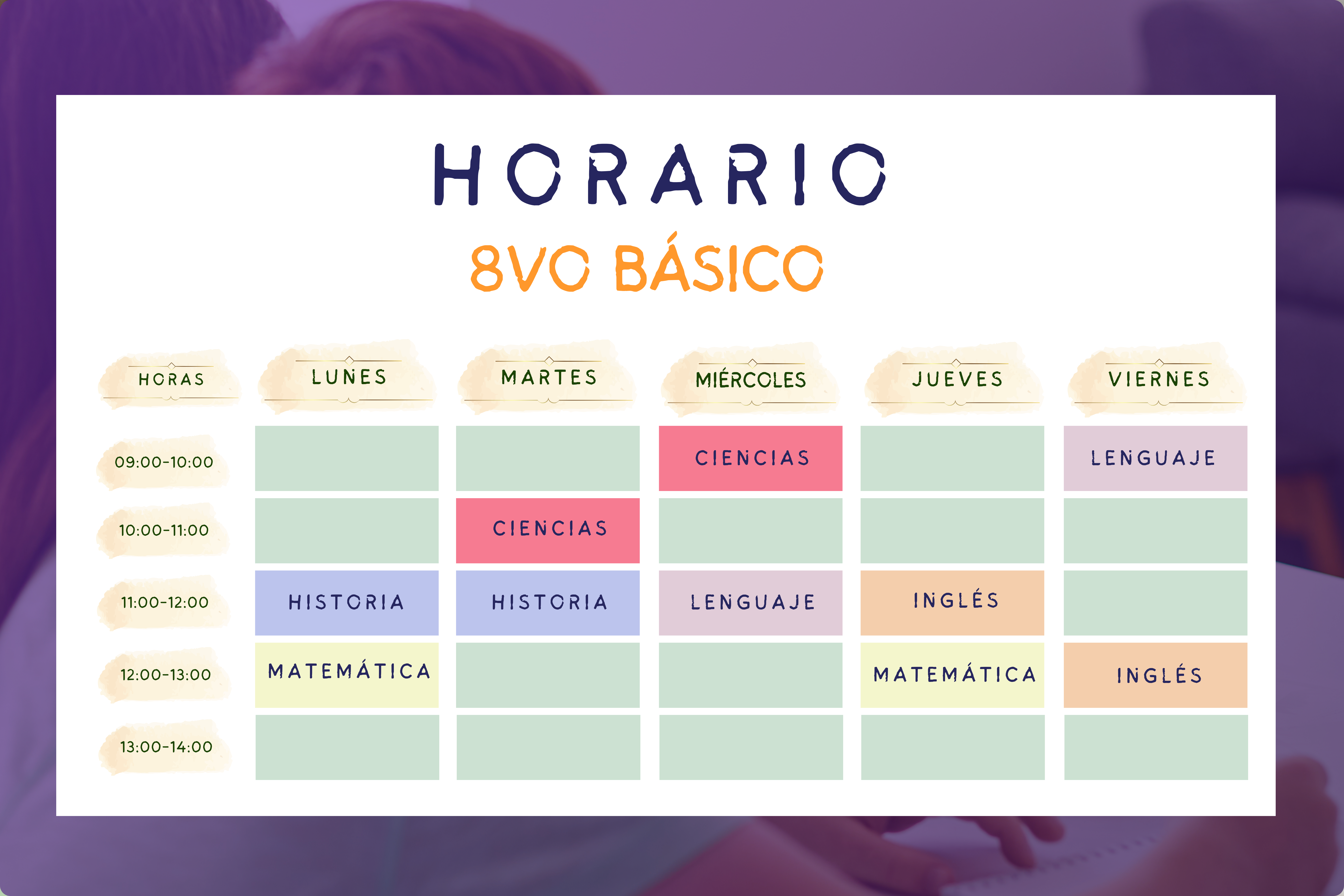 HORARIO
8VO BÁSICO

| HORAS | LUNES | MARTES | MIÉRCOLES | JUEVES | VIERNES |
|---|---|---|---|---|---|
| 09:00-10:00 | | | CIENCIAS | | LENGUAJE |
| 10:00-11:00 | | CIENCIAS | | | |
| 11:00-12:00 | HISTORIA | HISTORIA | LENGUAJE | INGLÉS | |
| 12:00-13:00 | MATEMÁTICA | | | MATEMÁTICA | INGLÉS |
| 13:00-14:00 | | | | | |